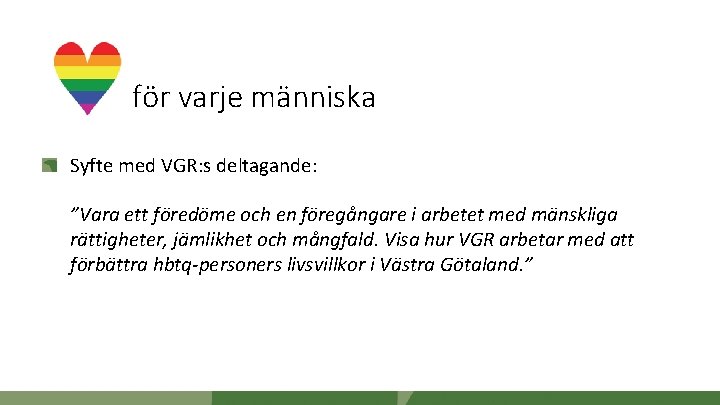 för varje människa

Syfte med VGR:s deltagande:

”Vara ett föredöme och en föregångare i arbetet med mänskliga rättigheter, jämlikhet och mångfald. Visa hur VGR arbetar med att förbättra hbtq-personers livsvillkor i Västra Götaland.”